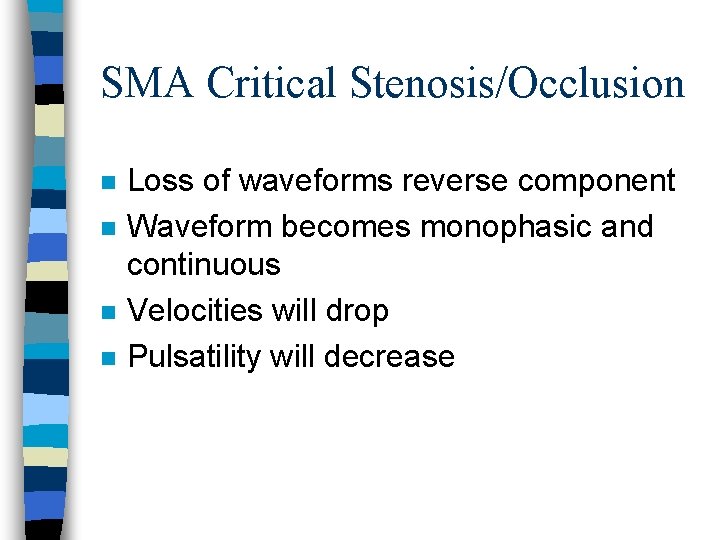 SMA Critical Stenosis/Occlusion

- Loss of waveforms reverse component
- Waveform becomes monophasic and continuous
- Velocities will drop
- Pulsatility will decrease